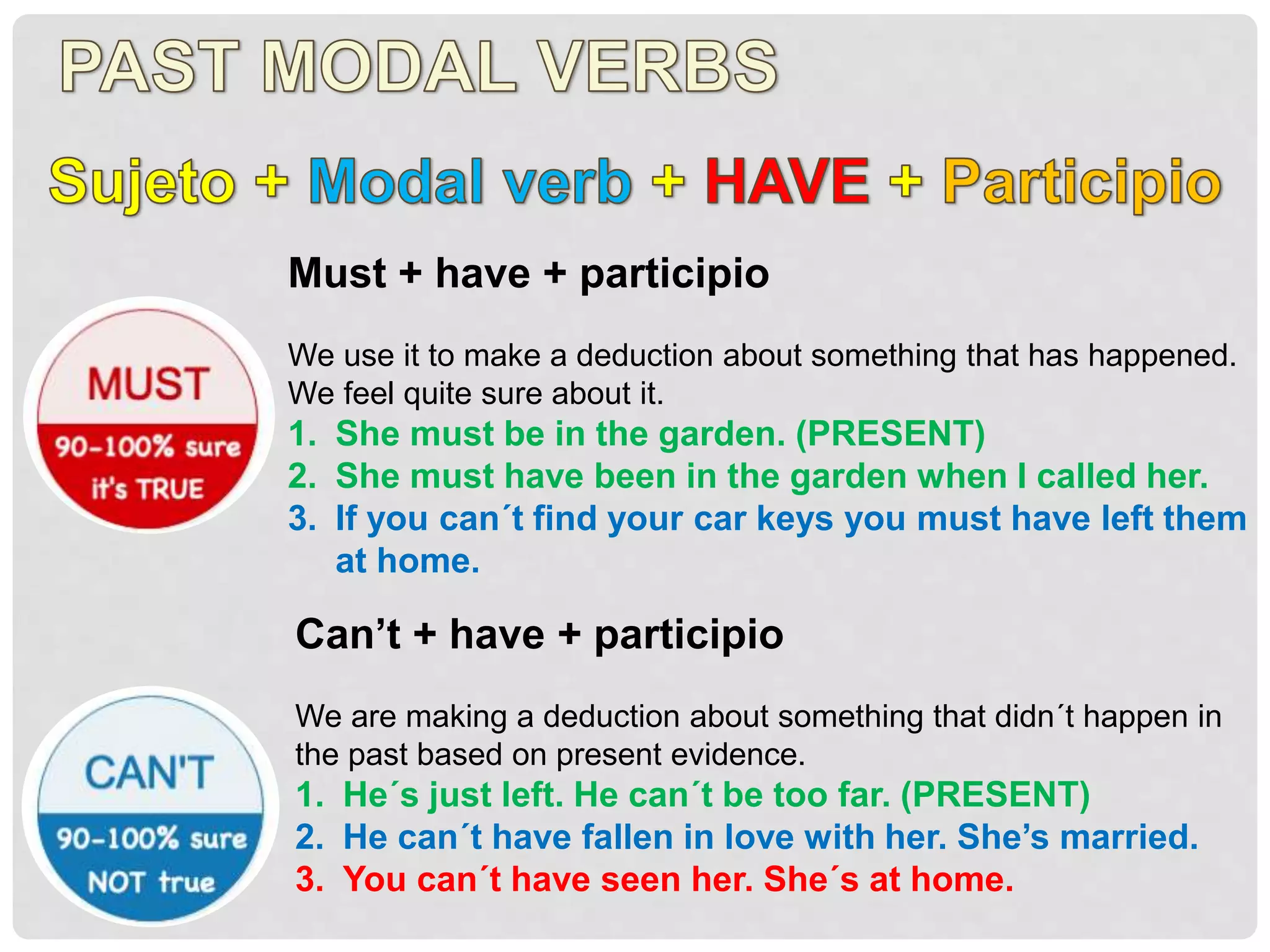 PAST MODAL VERBS

Sujeto + Modal verb + HAVE + Participio

Must + have + participio

MUST
90-100% sure it's TRUE

We use it to make a deduction about something that has happened. We feel quite sure about it.
1. She must be in the garden. (PRESENT)
2. She must have been in the garden when I called her.
3. If you can´t find your car keys you must have left them at home.

Can’t + have + participio

CAN'T
90-100% sure NOT true

We are making a deduction about something that didn´t happen in the past based on present evidence.
1. He´s just left. He can´t be too far. (PRESENT)
2. He can´t have fallen in love with her. She’s married.
3. You can´t have seen her. She´s at home.